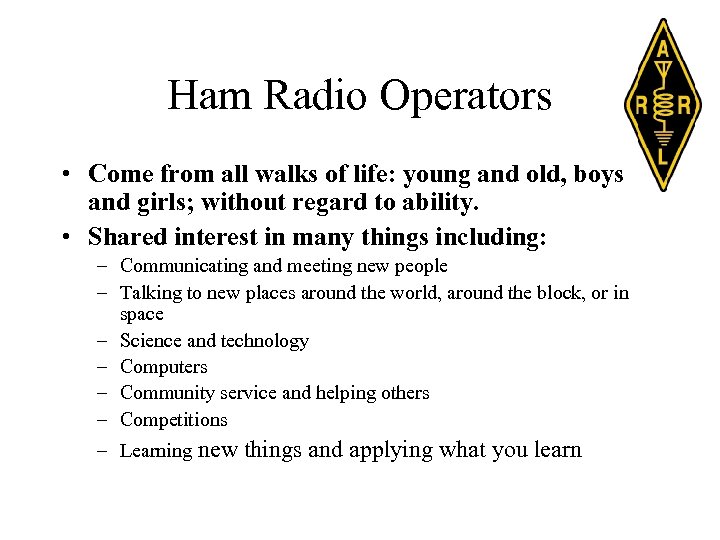 Ham Radio Operators

A
R R
L

• Come from all walks of life: young and old, boys and girls; without regard to ability.
• Shared interest in many things including:
– Communicating and meeting new people
– Talking to new places around the world, around the block, or in space
– Science and technology
– Computers
– Community service and helping others
– Competitions
– Learning new things and applying what you learn